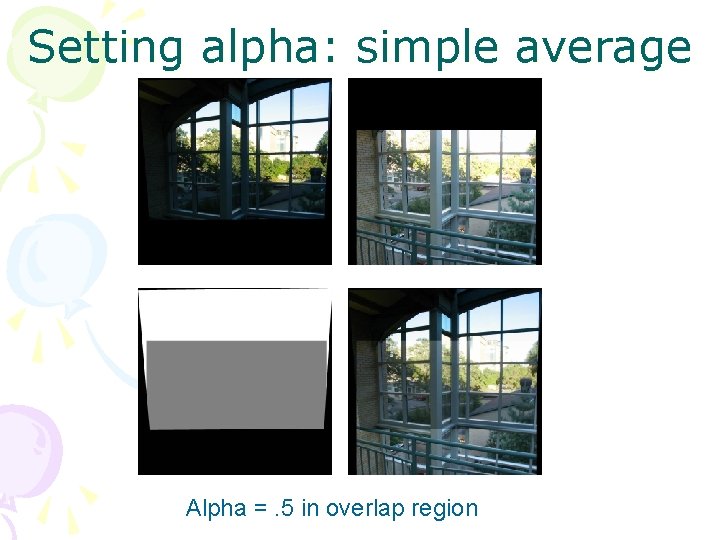 Setting alpha: simple average

Alpha = .5 in overlap region